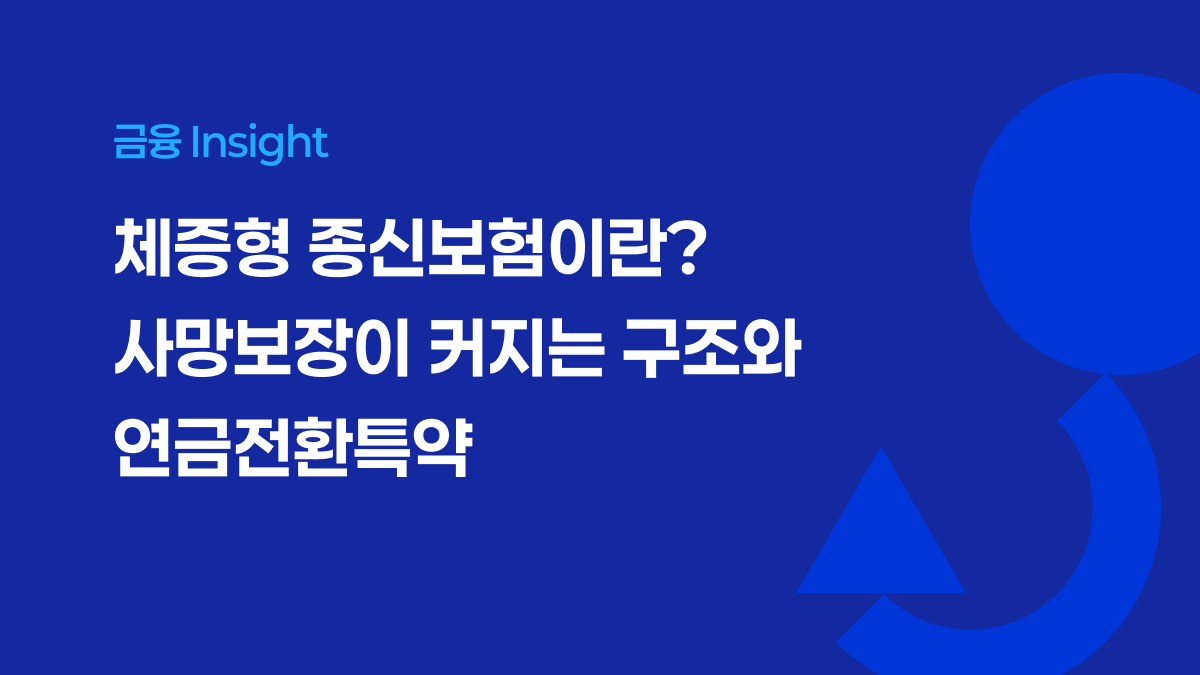 금융 Insight

체증형 종신보험이란?
사망보장이 커지는 구조와
연금전환특약